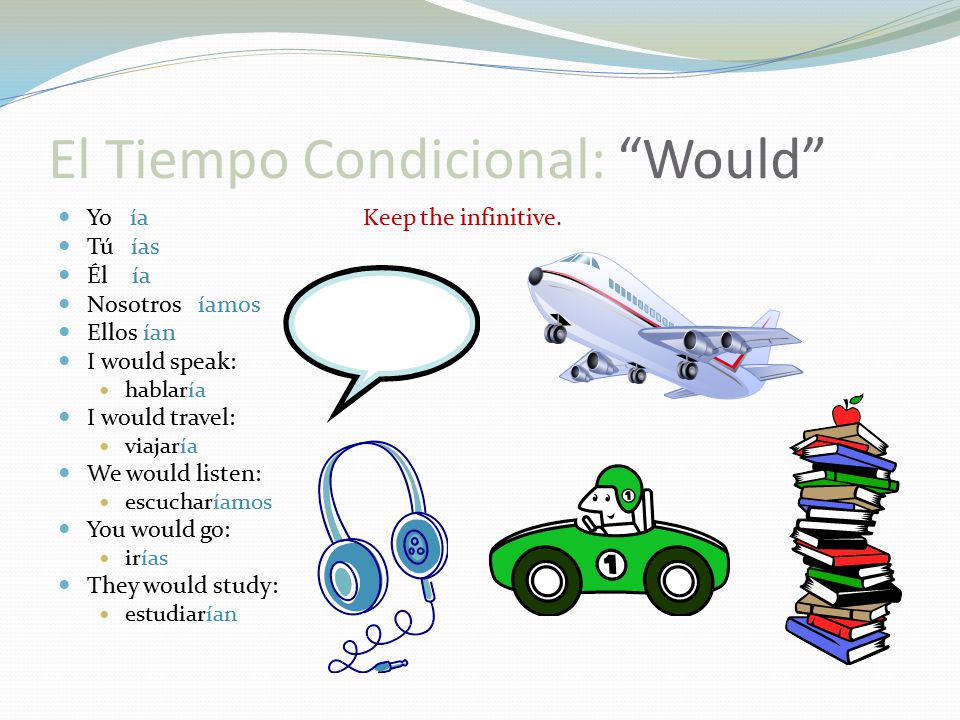 El Tiempo Condicional: “Would”

- Yo ía
- Tú ías
- Él ía
- Nosotros íamos
- Ellos ían
- I would speak:
  - hablaría
- I would travel:
  - viajaría
- We would listen:
  - escucharíamos
- You would go:
  - irías
- They would study:
  - estudiarían

Keep the infinitive.

1

1